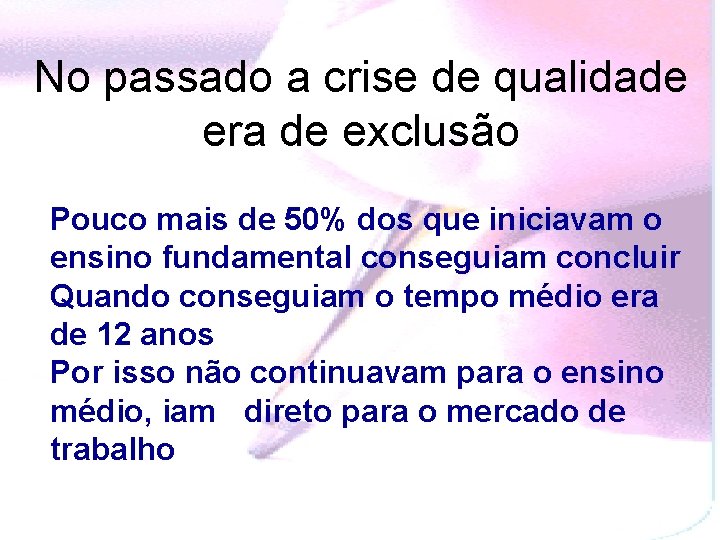 No passado a crise de qualidade era de exclusão

Pouco mais de 50% dos que iniciavam o ensino fundamental conseguiam concluir
Quando conseguiam o tempo médio era de 12 anos
Por isso não continuavam para o ensino médio, iam direto para o mercado de trabalho